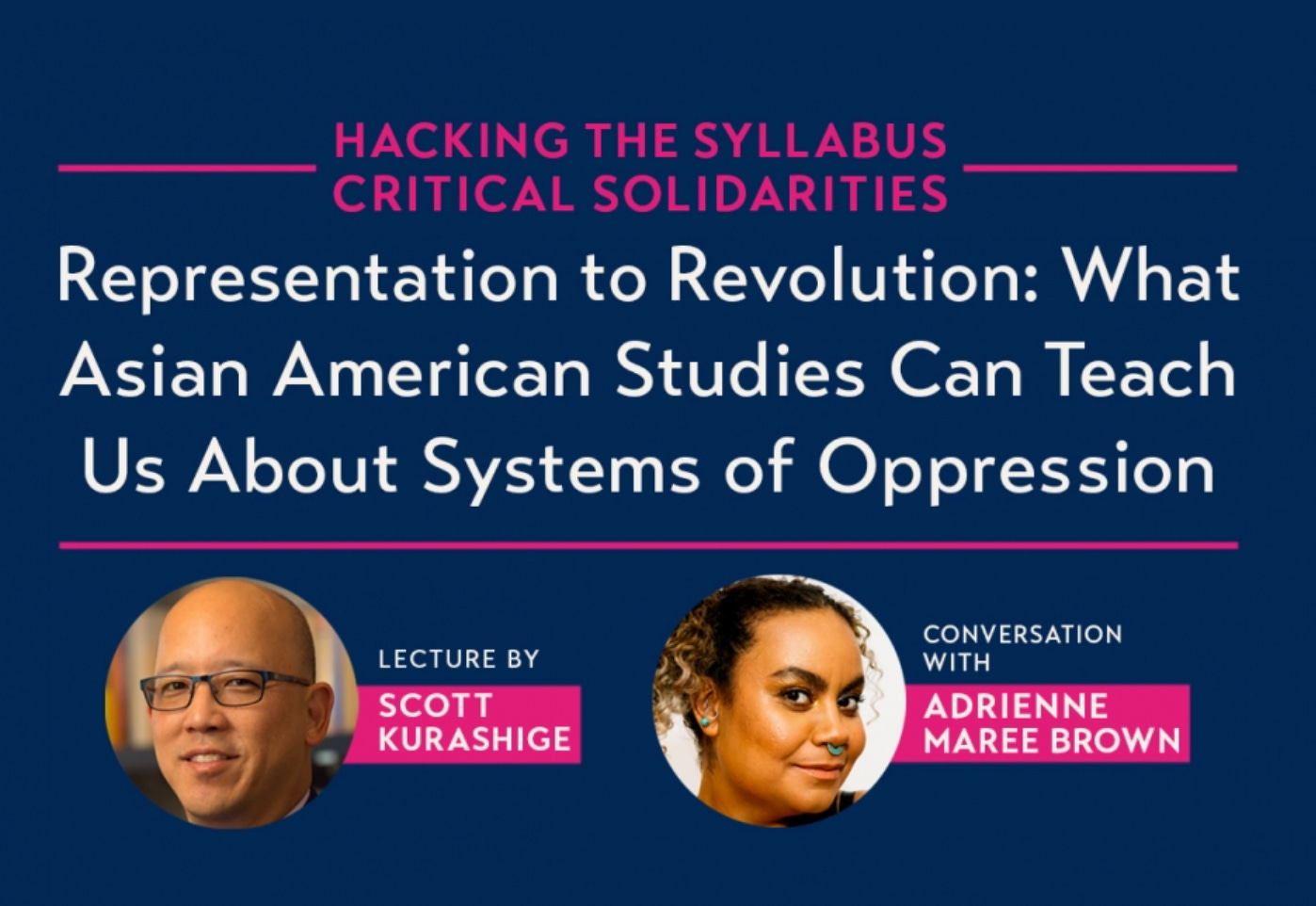 HACKING THE SYLLABUS
CRITICAL SOLIDARITIES

Representation to Revolution: What Asian American Studies Can Teach Us About Systems of Oppression

LECTURE BY
SCOTT KURASHIGE

CONVERSATION WITH
ADRIENNE MAREE BROWN